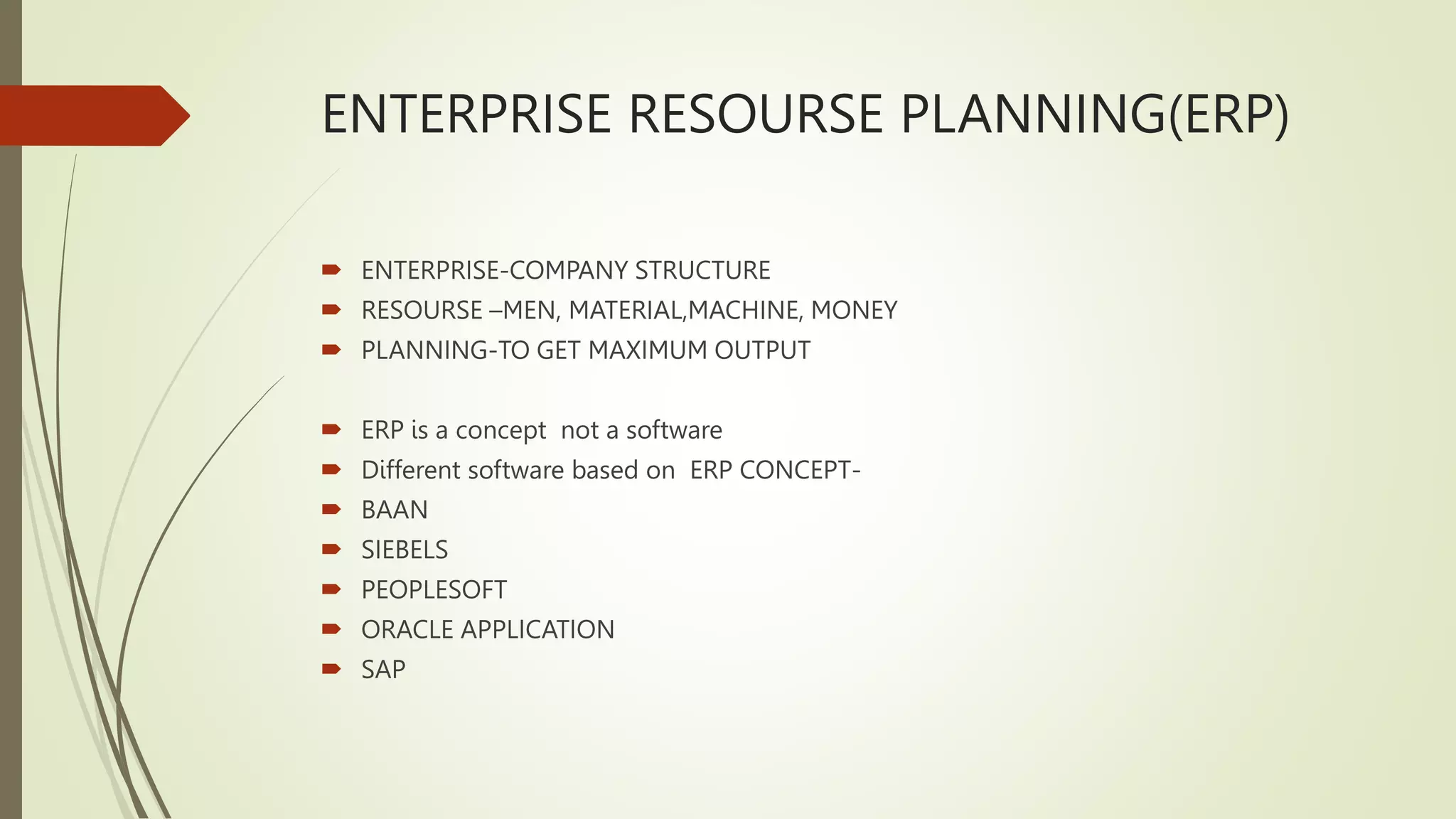 ENTERPRISE RESOURSE PLANNING(ERP)

ENTERPRISE-COMPANY STRUCTURE
RESOURSE –MEN, MATERIAL,MACHINE, MONEY
PLANNING-TO GET MAXIMUM OUTPUT

ERP is a concept not a software
Different software based on ERP CONCEPT-
BAAN
SIEBELS
PEOPLESOFT
ORACLE APPLICATION
SAP